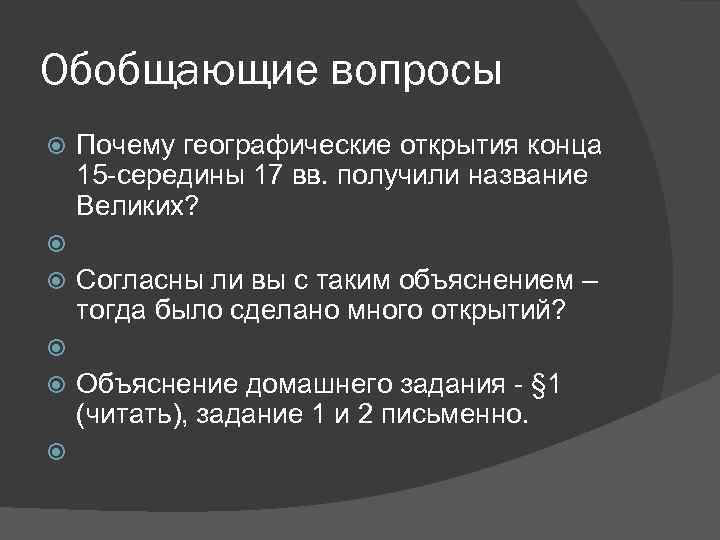 Обобщающие вопросы

Почему географические открытия конца 15-середины 17 вв. получили название Великих?

Согласны ли вы с таким объяснением – тогда было сделано много открытий?

Объяснение домашнего задания - §1 (читать), задание 1 и 2 письменно.